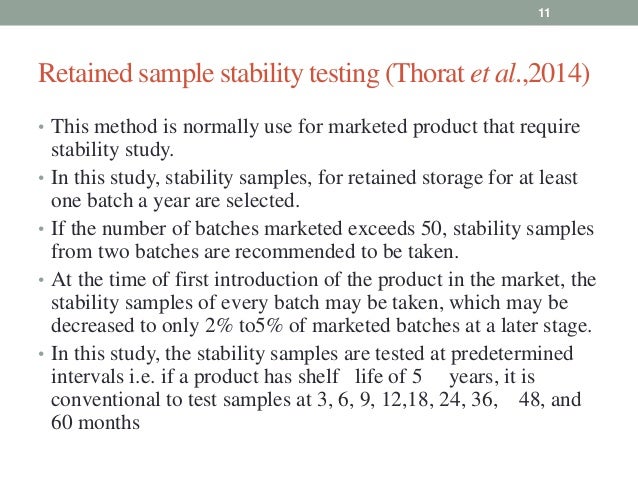 11

Retained sample stability testing (Thorat et al.,2014)

• This method is normally use for marketed product that require stability study.
• In this study, stability samples, for retained storage for at least one batch a year are selected.
• If the number of batches marketed exceeds 50, stability samples from two batches are recommended to be taken.
• At the time of first introduction of the product in the market, the stability samples of every batch may be taken, which may be decreased to only 2% to5% of marketed batches at a later stage.
• In this study, the stability samples are tested at predetermined intervals i.e. if a product has shelf life of 5 years, it is conventional to test samples at 3, 6, 9, 12,18, 24, 36, 48, and 60 months